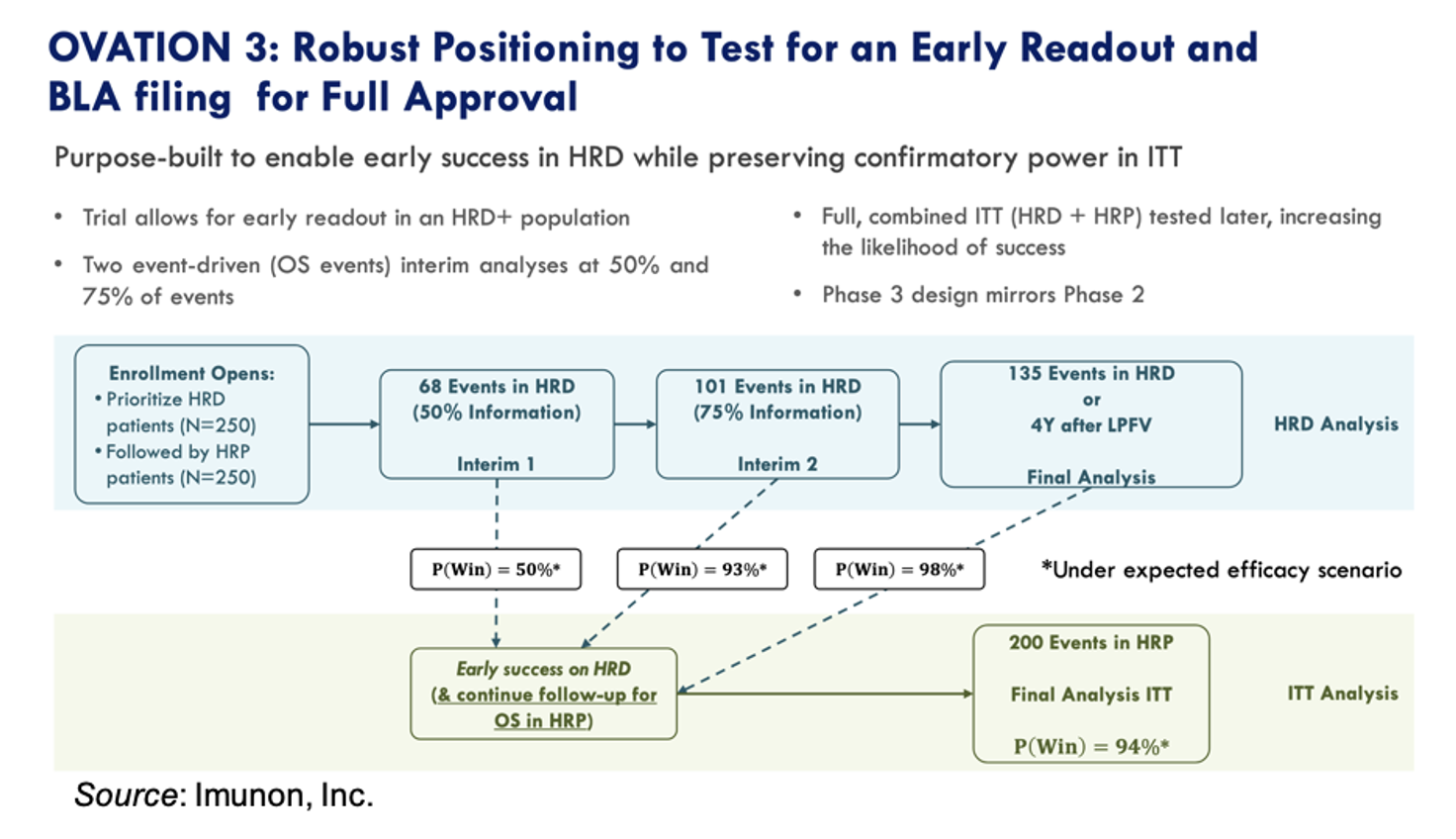 OVATION 3: Robust Positioning to Test for an Early Readout and BLA filing  for Full Approval

Purpose-built to enable early success in HRD while preserving confirmatory power in ITT

• Trial allows for early readout in an HRD+ population

• Two event-driven (OS events) interim analyses at 50% and 75% of events

• Full, combined ITT (HRD + HRP) tested later, increasing the likelihood of success

• Phase 3 design mirrors Phase 2

Enrollment Opens:
• Prioritize HRD patients (N=250)
• Followed by HRP patients (N=250)

68 Events in HRD (50% Information)

Interim 1

101 Events in HRD (75% Information)

Interim 2

135 Events in HRD
or
4Y after LPFV

Final Analysis

HRD Analysis

P(Win) = 50%*

P(Win) = 93%*

P(Win) = 98%*

*Under expected efficacy scenario

Early success on HRD (& continue follow-up for OS in HRP)

200 Events in HRP

Final Analysis ITT

P(Win) = 94%*

ITT Analysis

Source: Imunon, Inc.